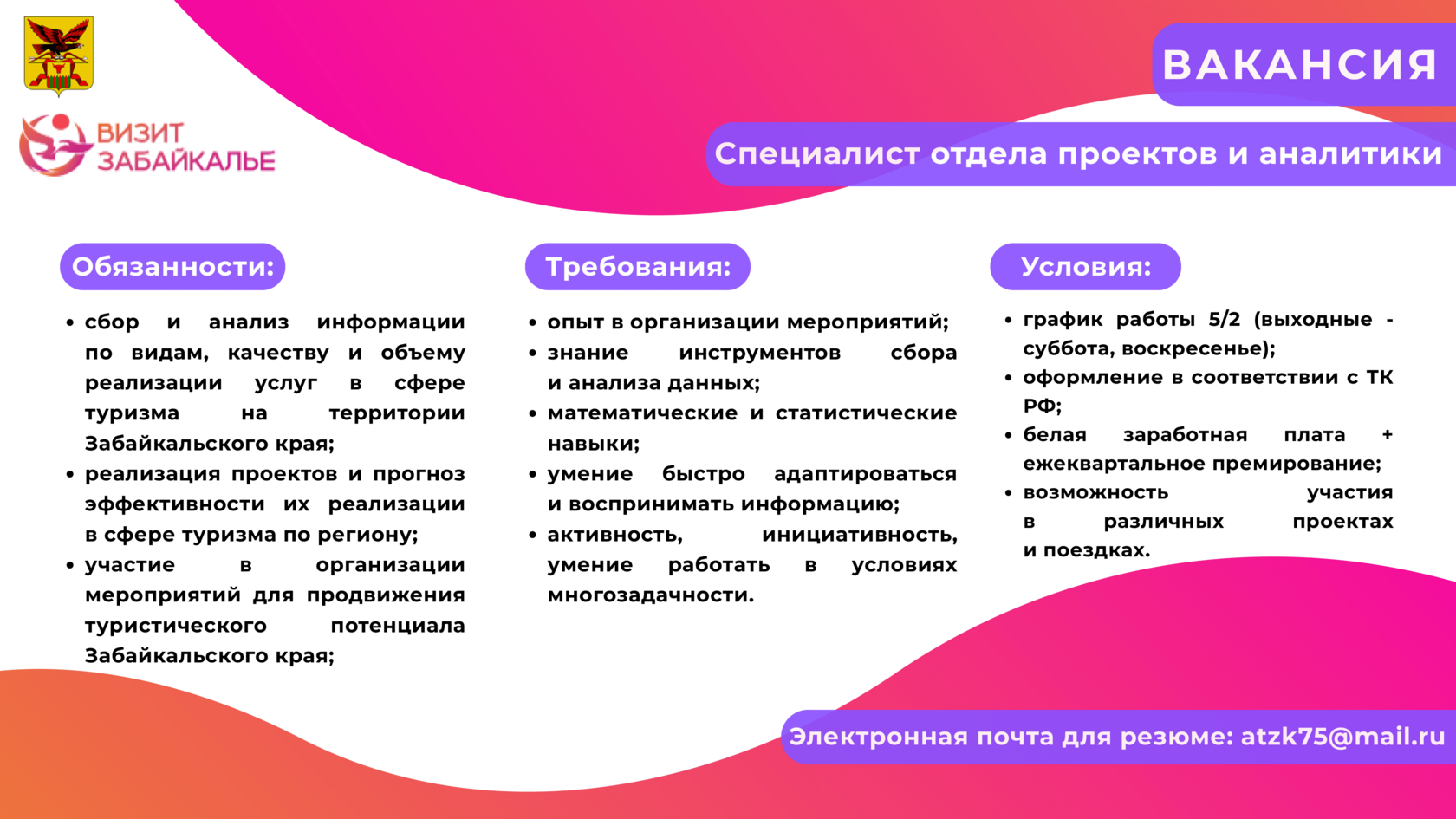 ВИЗИТ ЗАБАЙКАЛЬЕ

ВАКАНСИЯ

Специалист отдела проектов и аналитики

Обязанности:

- сбор и анализ информации по видам, качеству и объему реализации услуг в сфере туризма на территории Забайкальского края;
- реализация проектов и прогноз эффективности их реализации в сфере туризма по региону;
- участие в организации мероприятий для продвижения туристического потенциала Забайкальского края;

Требования:

- опыт в организации мероприятий;
- знание инструментов сбора и анализа данных;
- математические и статистические навыки;
- умение быстро адаптироваться и воспринимать информацию;
- активность, инициативность, умение работать в условиях многозадачности.

Условия:

- график работы 5/2 (выходные - суббота, воскресенье);
- оформление в соответствии с ТК РФ;
- белая заработная плата + ежеквартальное премирование;
- возможность участия в различных проектах и поездках.

Электронная почта для резюме: atzk75@mail.ru